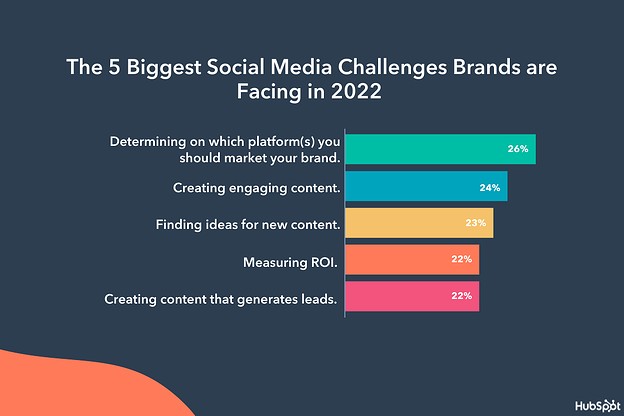 The 5 Biggest Social Media Challenges Brands are Facing in 2022

Determining on which platform(s) you should market your brand. 26%

Creating engaging content. 24%

Finding ideas for new content. 23%

Measuring ROI. 22%

Creating content that generates leads. 22%

HubSpot